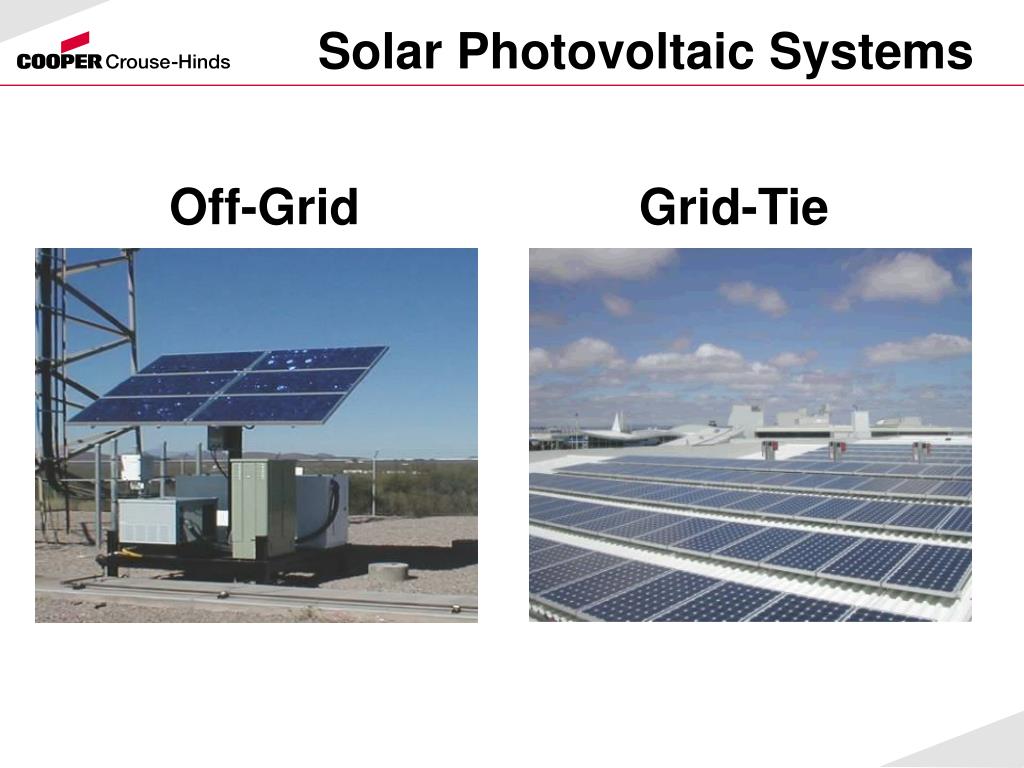 COOPER Crouse-Hinds

Solar Photovoltaic Systems

Off-Grid

Grid-Tie